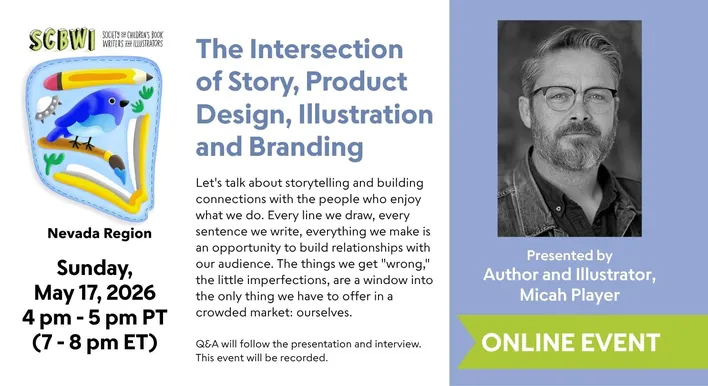 SCBWI SOCIETY OF CHILDREN'S BOOK WRITERS AND ILLUSTRATORS

Nevada Region

Sunday, May 17, 2026 4 pm - 5 pm PT (7 - 8 pm ET)

The Intersection of Story, Product Design, Illustration and Branding

Let's talk about storytelling and building connections with the people who enjoy what we do. Every line we draw, every sentence we write, everything we make is an opportunity to build relationships with our audience. The things we get "wrong," the little imperfections, are a window into the only thing we have to offer in a crowded market: ourselves.

Q&A will follow the presentation and interview. This event will be recorded.

Presented by Author and Illustrator, Micah Player

ONLINE EVENT